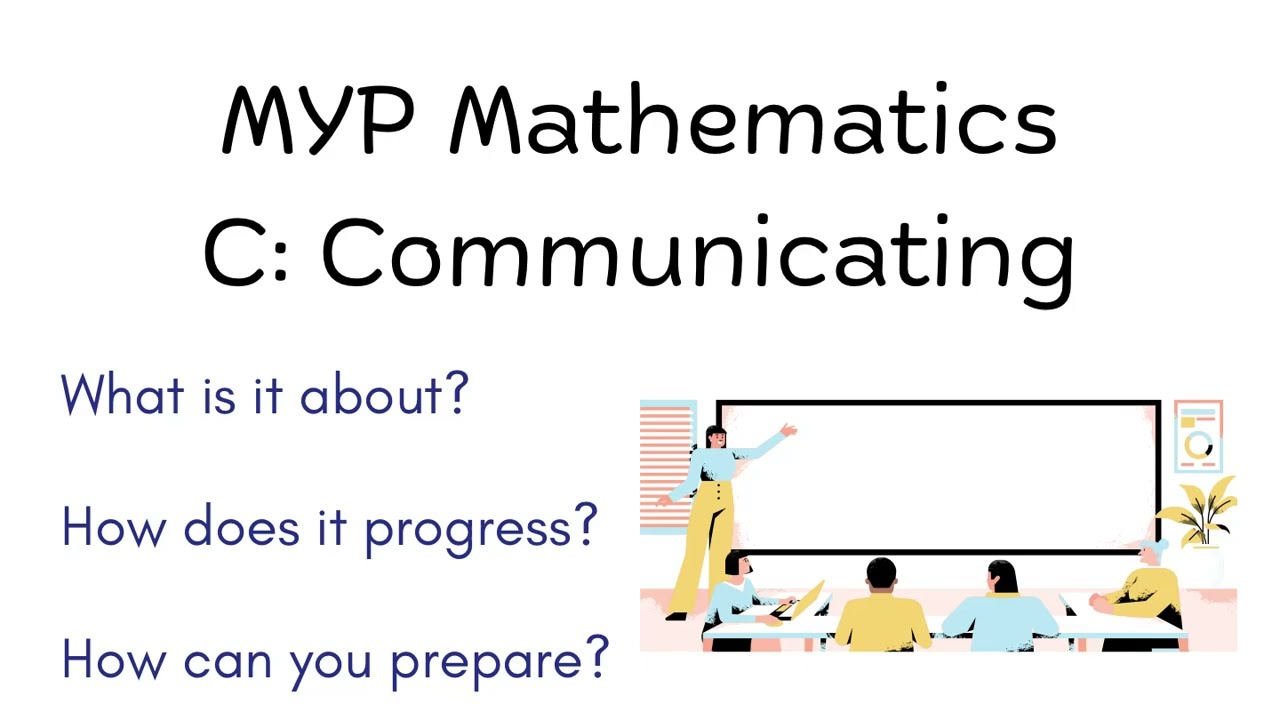 MYP Mathematics
C: Communicating

What is it about?

How does it progress?

How can you prepare?